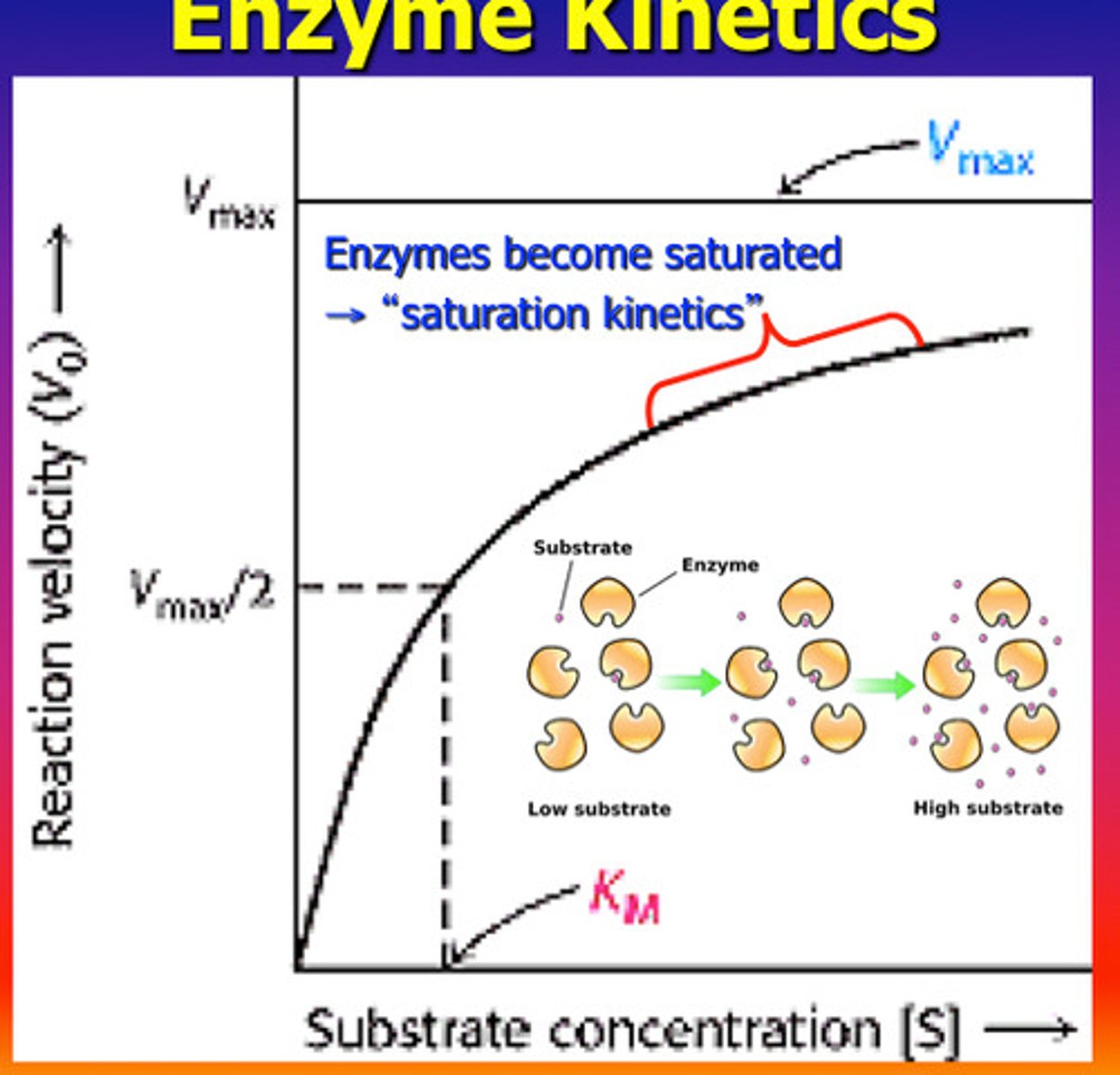 Enzyme Kinetics

$V_{max}$

$V_{max}$

Enzymes become saturated
→ "saturation kinetics"

Reaction velocity ($V_0$) ⟶

$V_{max}/2$

Substrate

Enzyme

Low substrate

High substrate

$K_M$

Substrate concentration [S] ⟶